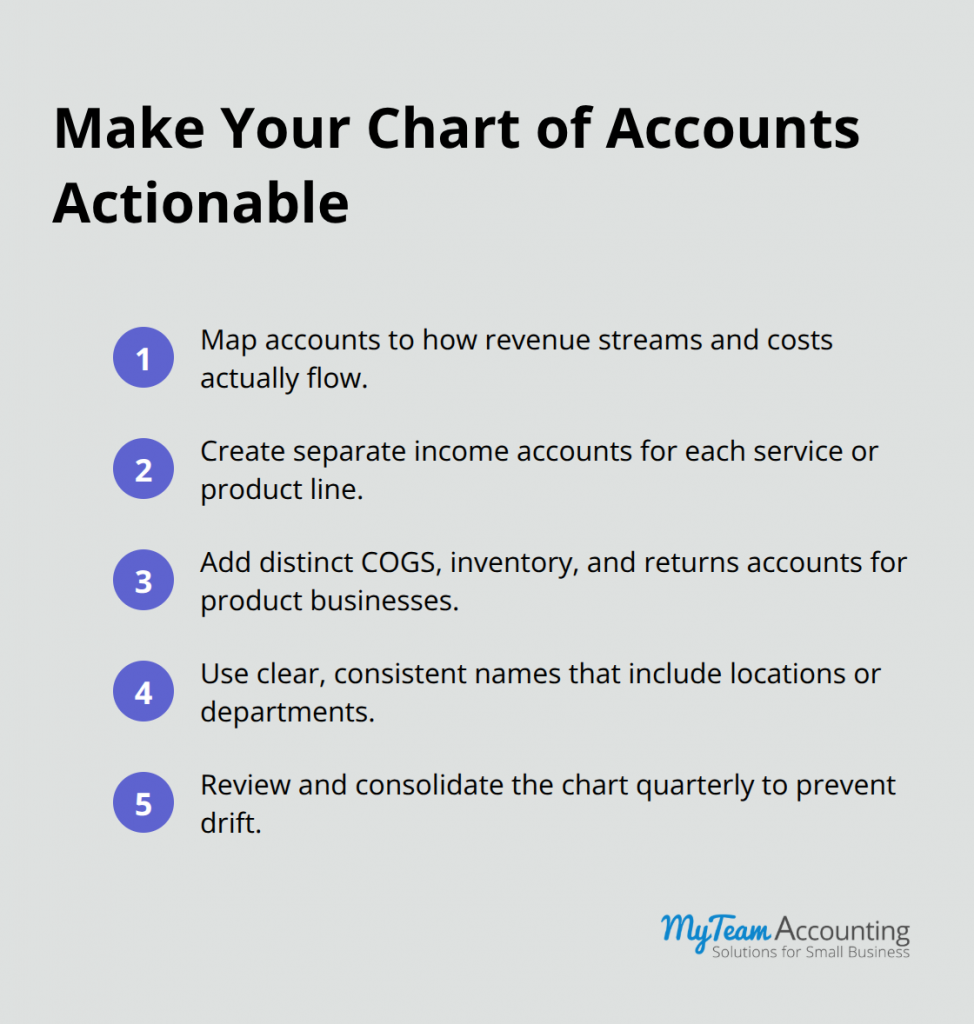 Make Your Chart of Accounts Actionable

1 Map accounts to how revenue streams and costs actually flow.

2 Create separate income accounts for each service or product line.

3 Add distinct COGS, inventory, and returns accounts for product businesses.

4 Use clear, consistent names that include locations or departments.

5 Review and consolidate the chart quarterly to prevent drift.

MyTeam Accounting
Solutions for Small Business